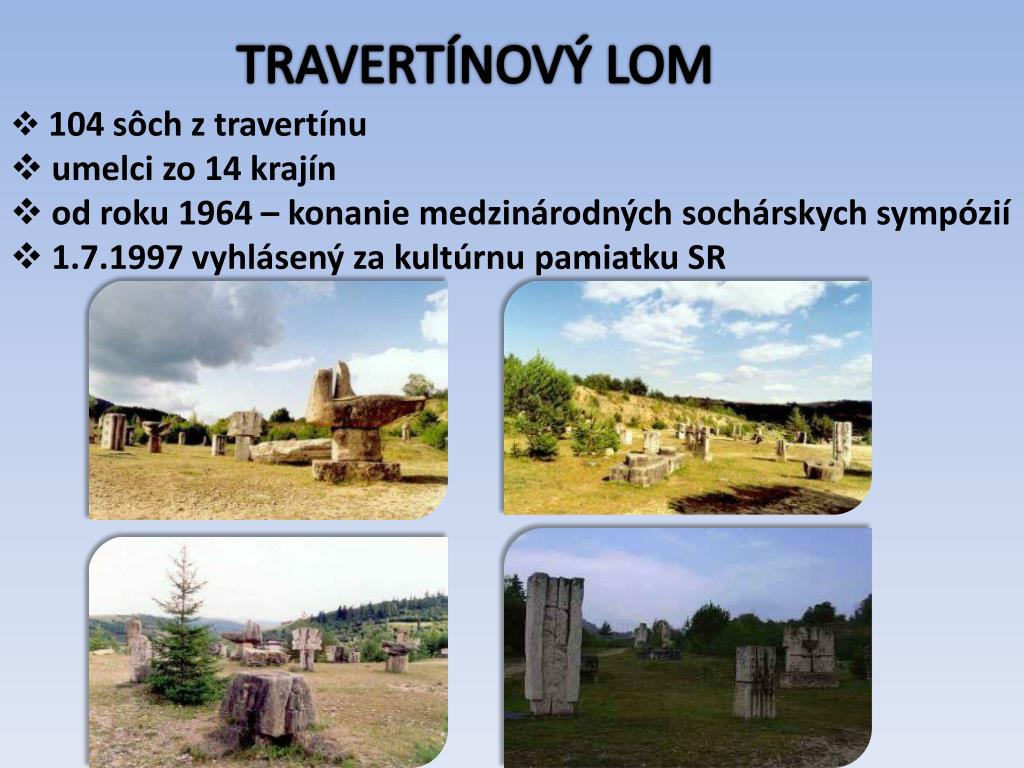 TRAVERTÍNOVÝ LOM

❖ 104 sôch z travertínu
❖ umelci zo 14 krajín
❖ od roku 1964 – konanie medzinárodných sochárskych sympózií
❖ 1.7.1997 vyhlásený za kultúrnu pamiatku SR